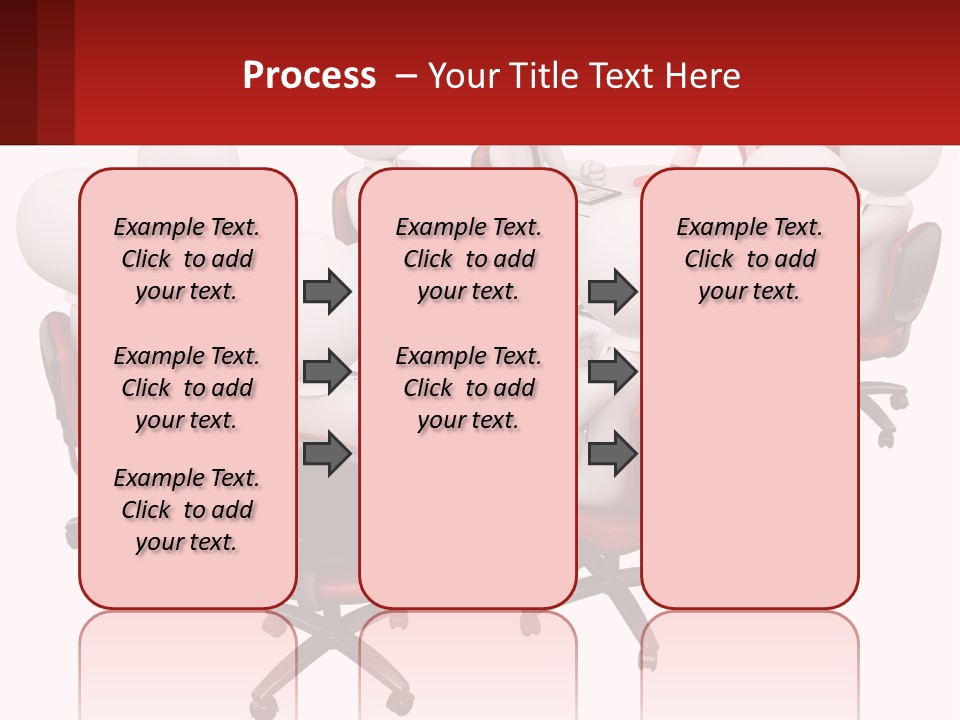 Process – Your Title Text Here

Example Text. Click to add your text.

Example Text. Click to add your text.

Example Text. Click to add your text.

Example Text. Click to add your text.

Example Text. Click to add your text.

Example Text. Click to add your text.